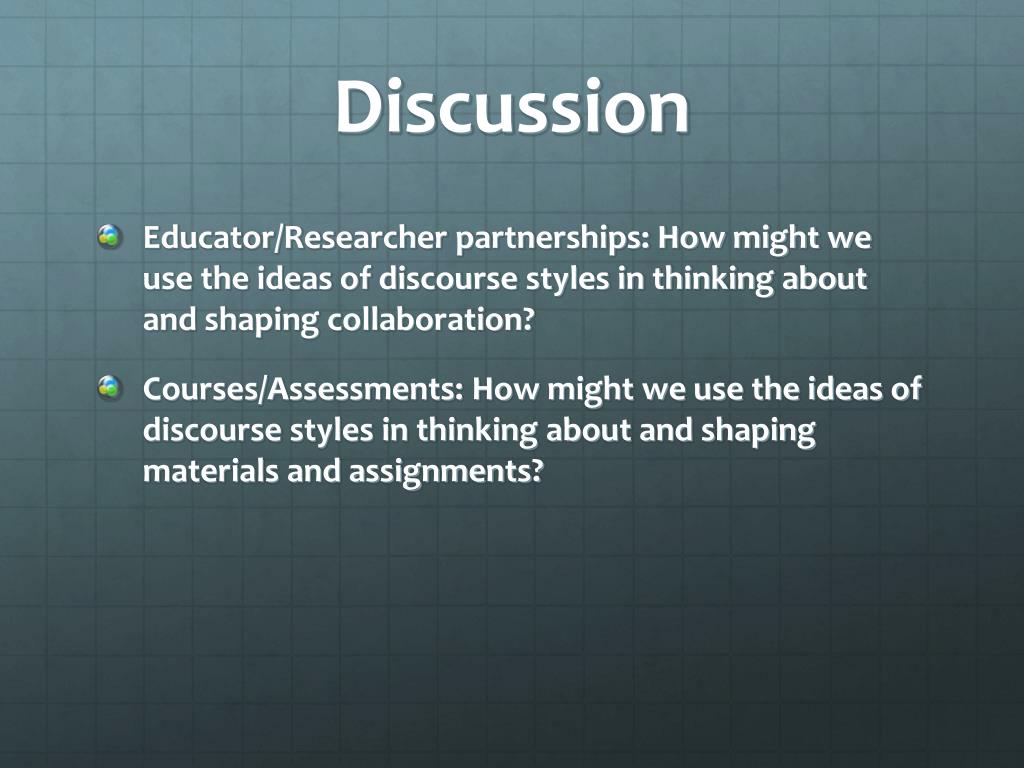 Discussion

Educator/Researcher partnerships: How might we use the ideas of discourse styles in thinking about and shaping collaboration?

Courses/Assessments: How might we use the ideas of discourse styles in thinking about and shaping materials and assignments?